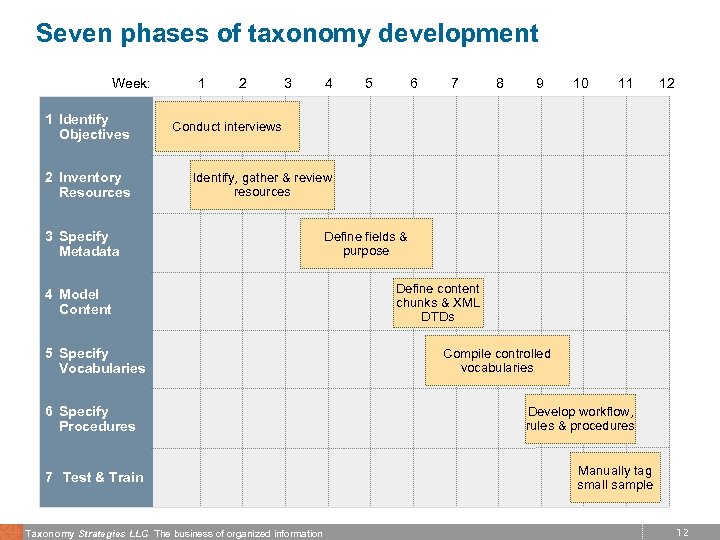 Seven phases of taxonomy development

Week: 1 2 3 4 5 6 7 8 9 10 11 12

1 Identify Objectives
Conduct interviews

2 Inventory Resources
Identify, gather & review resources

3 Specify Metadata
Define fields & purpose

4 Model Content
Define content chunks & XML DTDs

5 Specify Vocabularies
Compile controlled vocabularies

6 Specify Procedures
Develop workflow, rules & procedures

7 Test & Train
Manually tag small sample

Taxonomy Strategies LLC The business of organized information

12